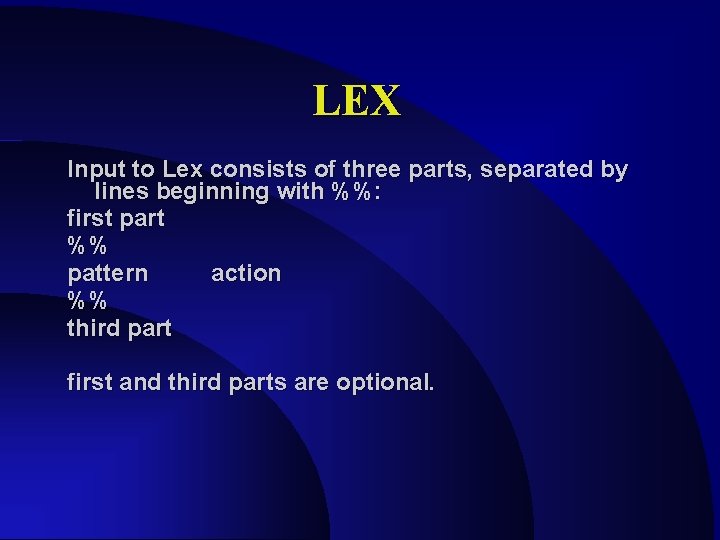 LEX

Input to Lex consists of three parts, separated by lines beginning with %%:

first part

%%

pattern action

%%

third part

first and third parts are optional.